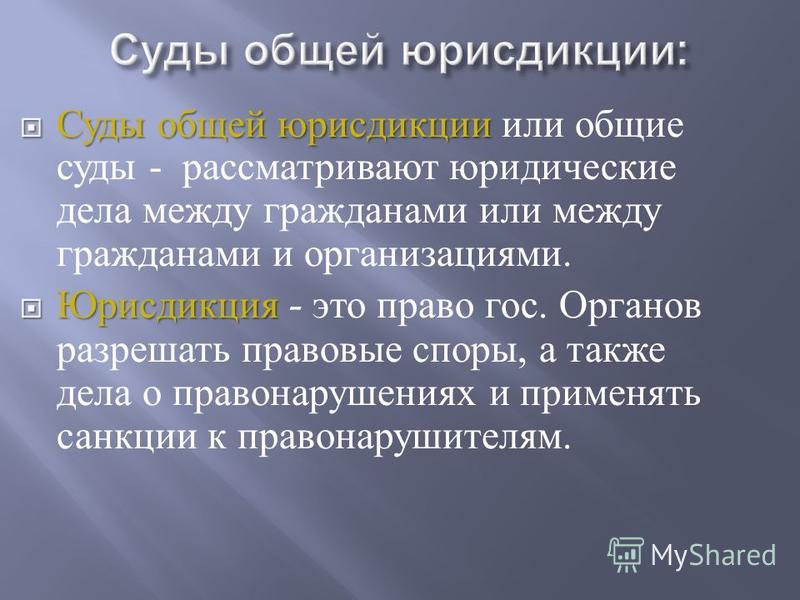 Суды общей юрисдикции:

Суды общей юрисдикции или общие суды - рассматривают юридические дела между гражданами или между гражданами и организациями.

Юрисдикция - это право гос. Органов разрешать правовые споры, а также дела о правонарушениях и применять санкции к правонарушителям.

MyShared